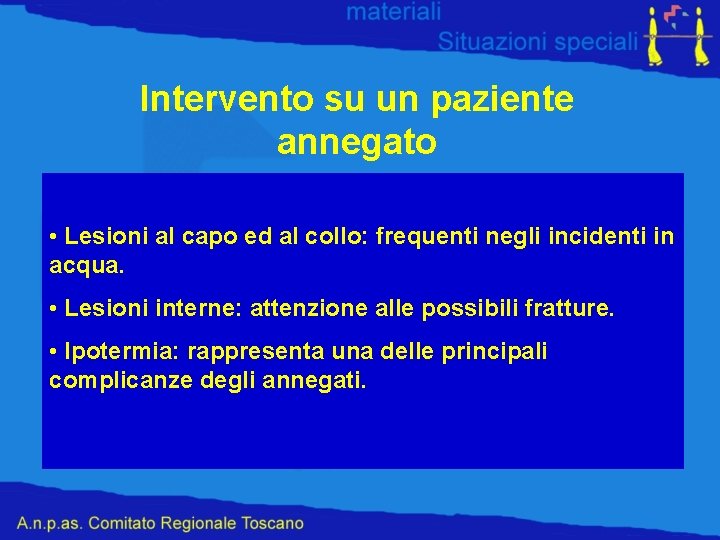 materiali
Situazioni speciali

Intervento su un paziente annegato

• Lesioni al capo ed al collo: frequenti negli incidenti in acqua.

• Lesioni interne: attenzione alle possibili fratture.

• Ipotermia: rappresenta una delle principali complicanze degli annegati.

A.n.p.as. Comitato Regionale Toscano